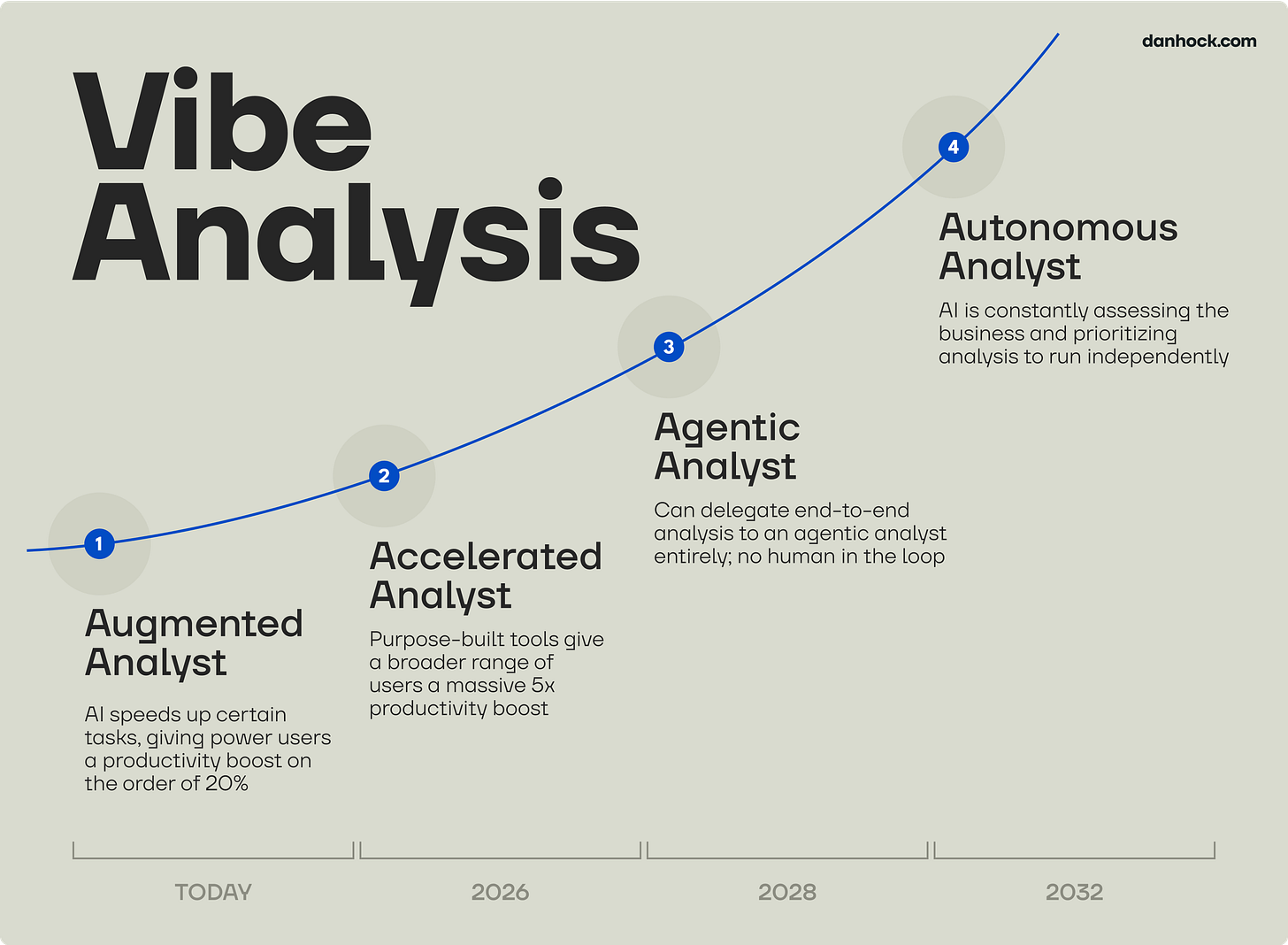 danhock.com

Vibe Analysis

1

Augmented Analyst

AI speeds up certain tasks, giving power users a productivity boost on the order of 20%

2

Accelerated Analyst

Purpose-built tools give a broader range of users a massive 5x productivity boost

3

Agentic Analyst

Can delegate end-to-end analysis to an agentic analyst entirely; no human in the loop

4

Autonomous Analyst

AI is constantly assessing the business and prioritizing analysis to run independently

TODAY

2026

2028

2032